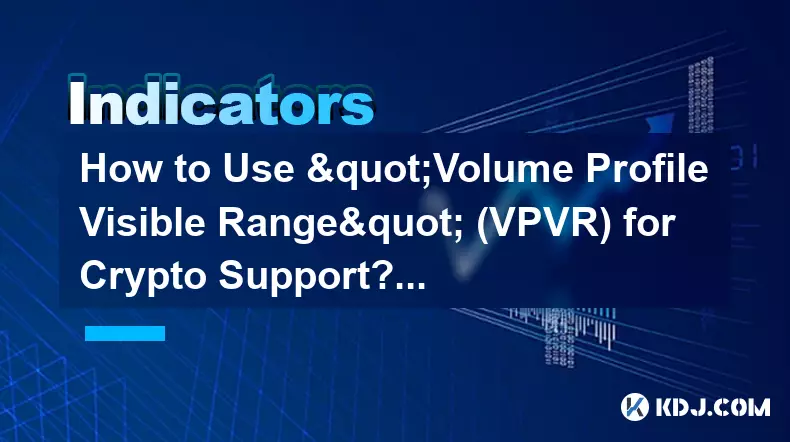 Indicators

How to Use &quot;Volume Profile Visible Range&quot; (VPVR) for Crypto Support?...

KDJ.COM